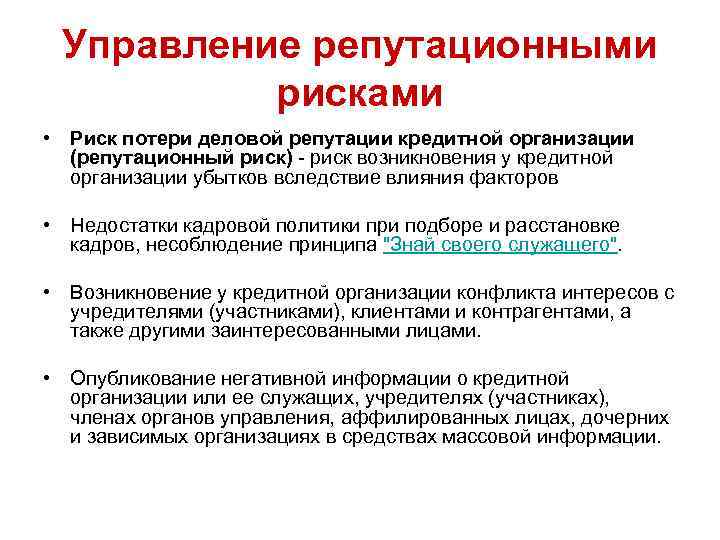 Управление репутационными рисками

• Риск потери деловой репутации кредитной организации (репутационный риск) - риск возникновения у кредитной организации убытков вследствие влияния факторов

• Недостатки кадровой политики при подборе и расстановке кадров, несоблюдение принципа "Знай своего служащего".

• Возникновение у кредитной организации конфликта интересов с учредителями (участниками), клиентами и контрагентами, а также другими заинтересованными лицами.

• Опубликование негативной информации о кредитной организации или ее служащих, учредителях (участниках), членах органов управления, аффилированных лицах, дочерних и зависимых организациях в средствах массовой информации.